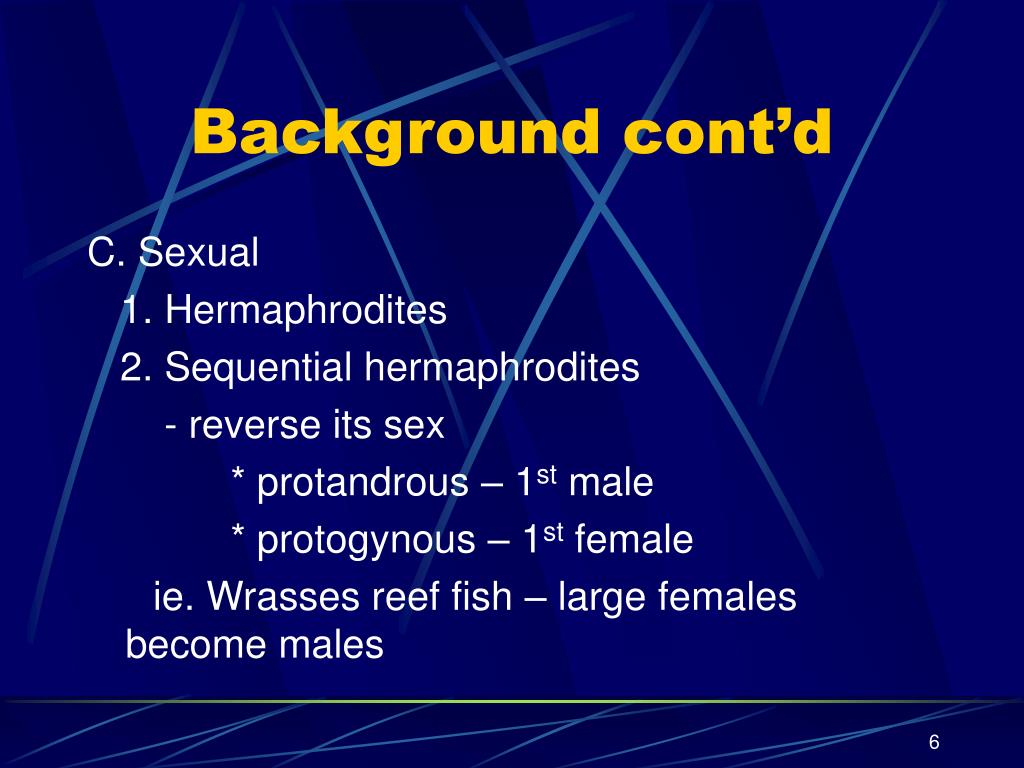 Background cont’d

C. Sexual

1. Hermaphrodites

2. Sequential hermaphrodites

- reverse its sex

* protandrous – 1$^{st}$ male

* protogynous – 1$^{st}$ female

ie. Wrasses reef fish – large females become males

6